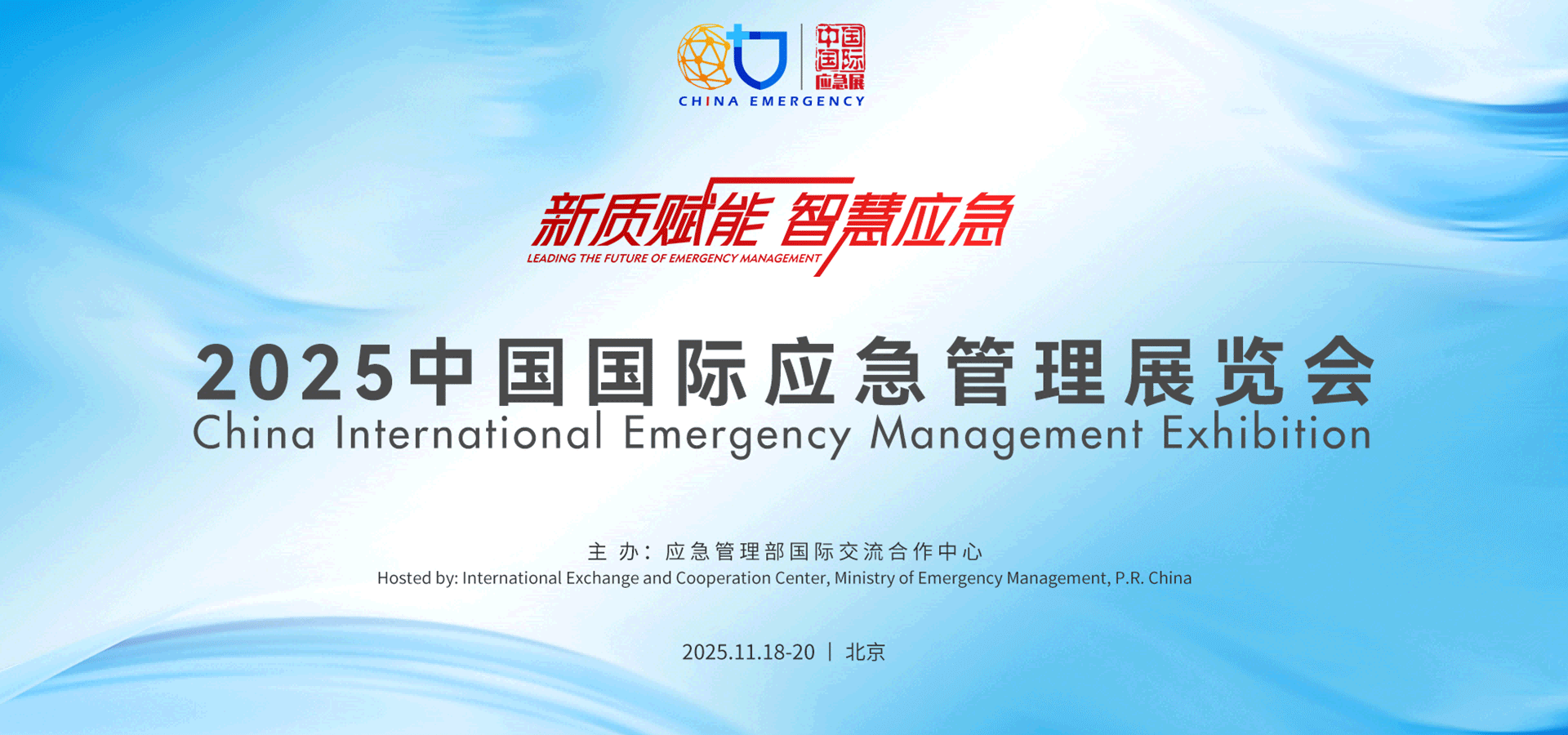 中国国际应急展
CHINA EMERGENCY

新质赋能 智慧应急
LEADING THE FUTURE OF EMERGENCY MANAGEMENT

2025中国国际应急管理展览会
China International Emergency Management Exhibition

主 办：应急管理部国际交流合作中心
Hosted by: International Exchange and Cooperation Center, Ministry of Emergency Management, P.R. China

2025.11.18-20 | 北京